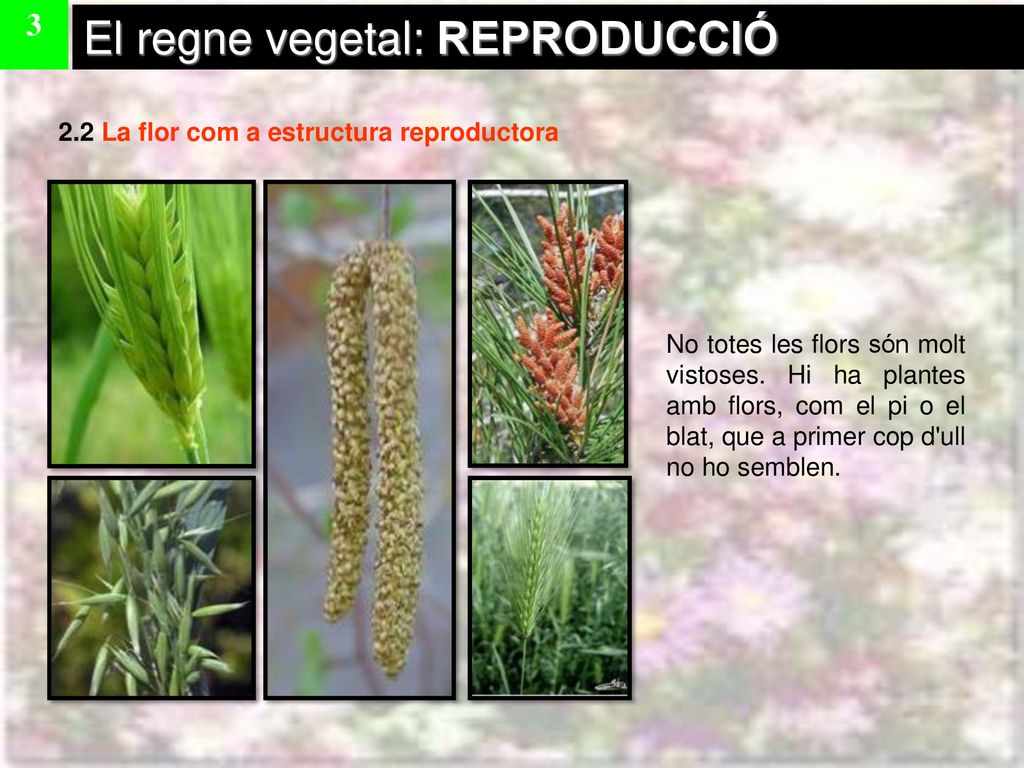 3

El regne vegetal: REPRODUCCIÓ

2.2 La flor com a estructura reproductora

No totes les flors són molt vistoses. Hi ha plantes amb flors, com el pi o el blat, que a primer cop d'ull no ho semblen.